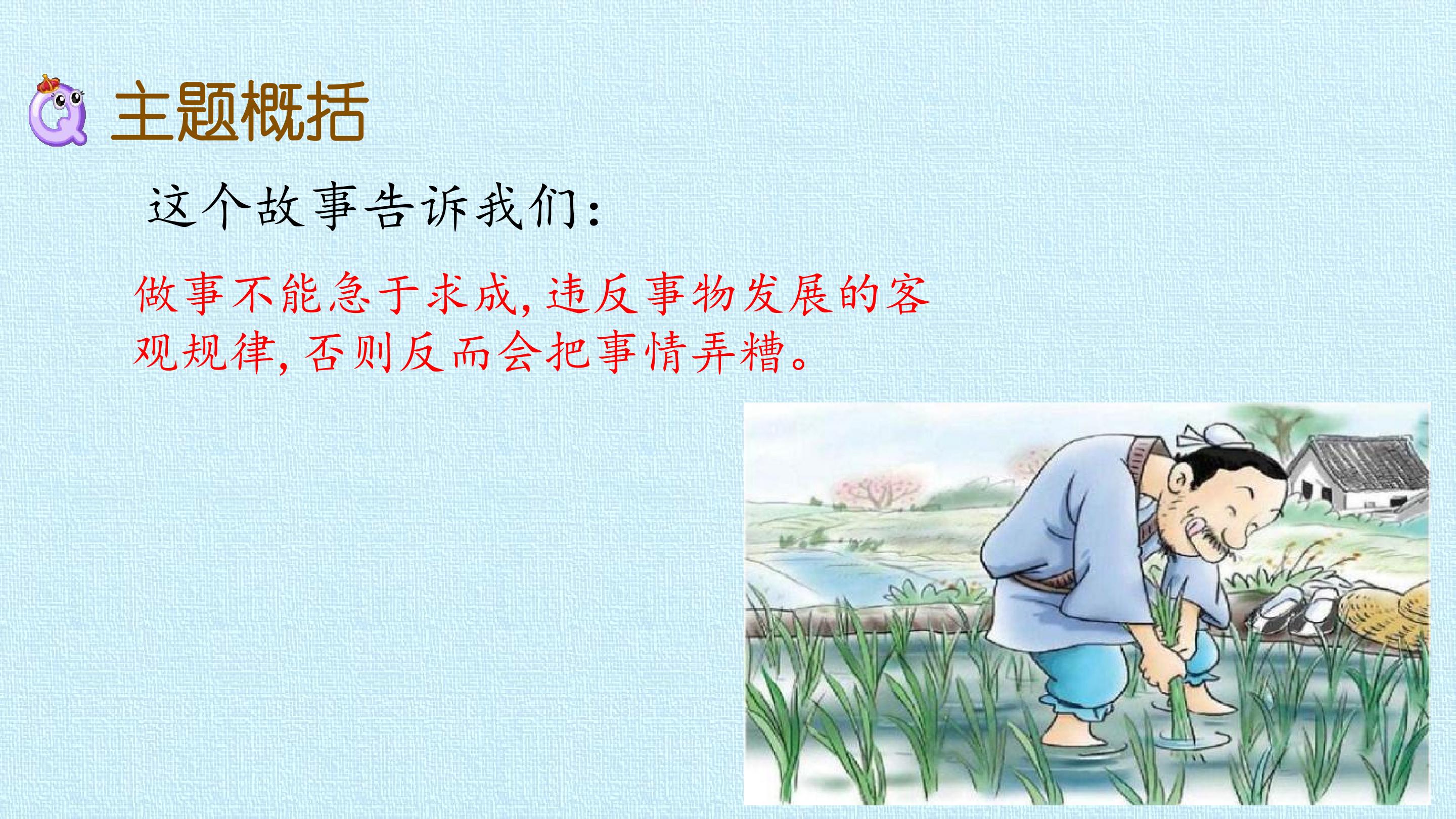 主题概括

这个故事告诉我们:

做事不能急于求成,违反事物发展的客观规律,否则反而会把事情弄糟。